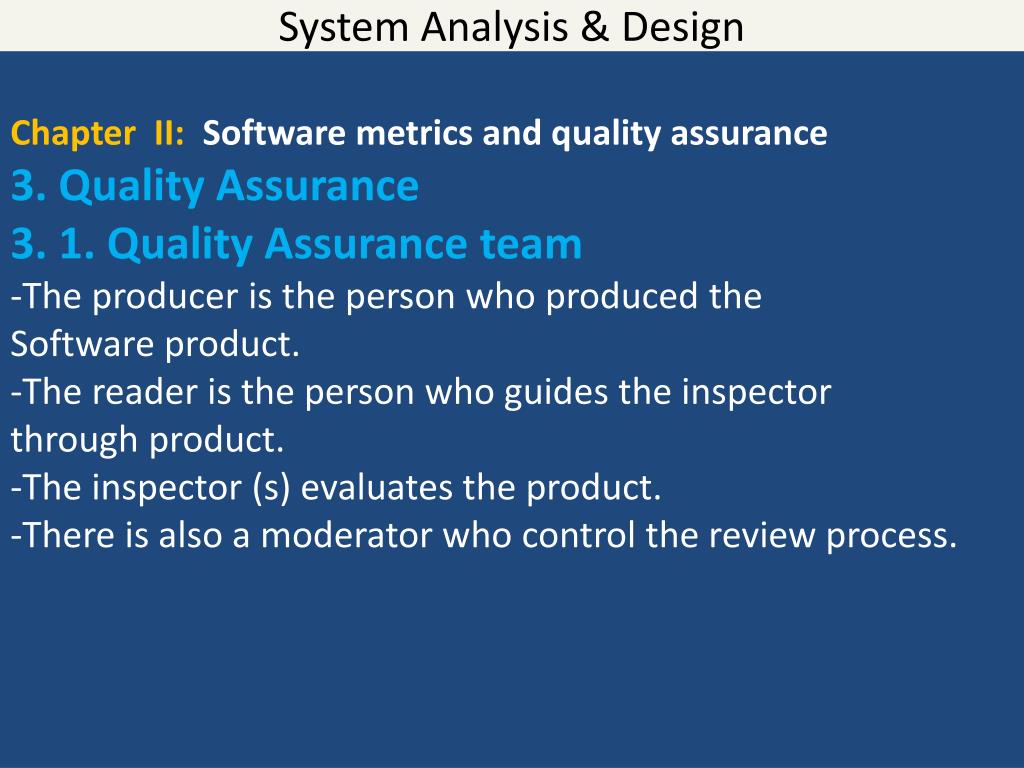 System Analysis & Design

Chapter II: Software metrics and quality assurance

3. Quality Assurance

3. 1. Quality Assurance team

-The producer is the person who produced the Software product.
-The reader is the person who guides the inspector through product.
-The inspector (s) evaluates the product.
-There is also a moderator who control the review process.